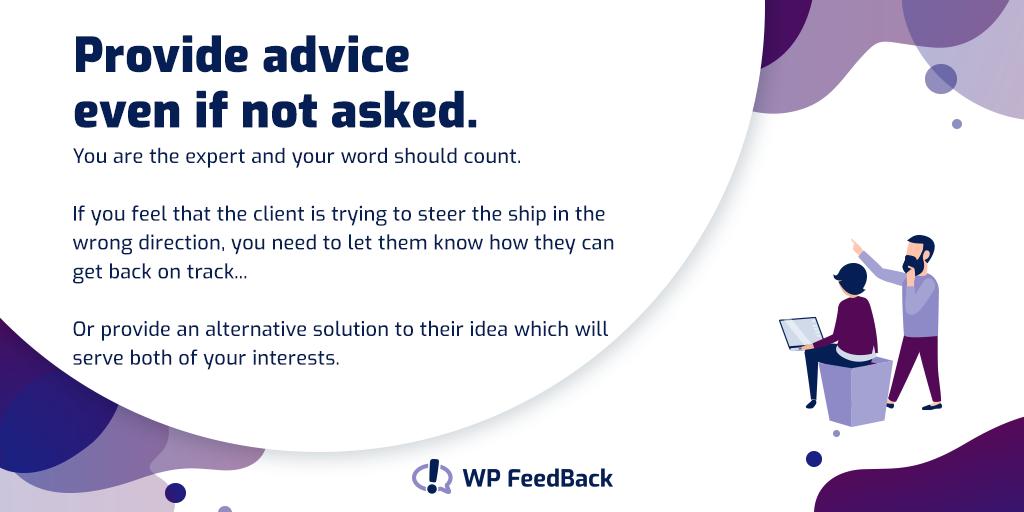 Provide advice even if not asked.

You are the expert and your word should count.

If you feel that the client is trying to steer the ship in the wrong direction, you need to let them know how they can get back on track...

Or provide an alternative solution to their idea which will serve both of your interests.

WP FeedBack